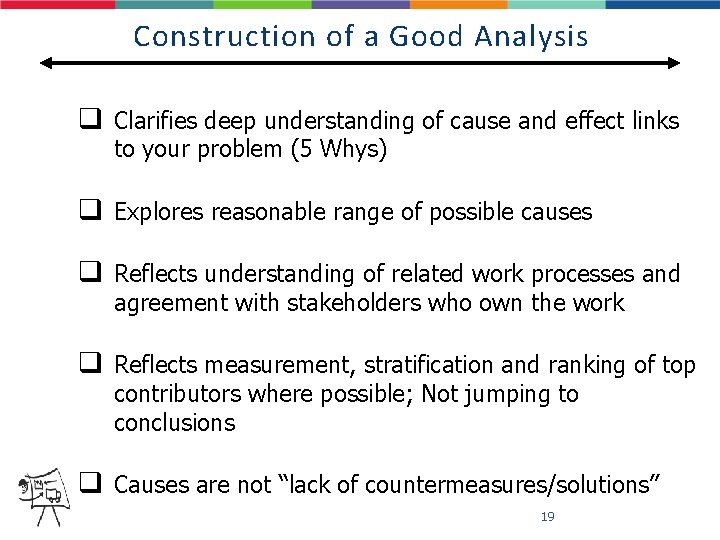 Construction of a Good Analysis

❑ Clarifies deep understanding of cause and effect links to your problem (5 Whys)

❑ Explores reasonable range of possible causes

❑ Reflects understanding of related work processes and agreement with stakeholders who own the work

❑ Reflects measurement, stratification and ranking of top contributors where possible; Not jumping to conclusions

❑ Causes are not “lack of countermeasures/solutions”

19